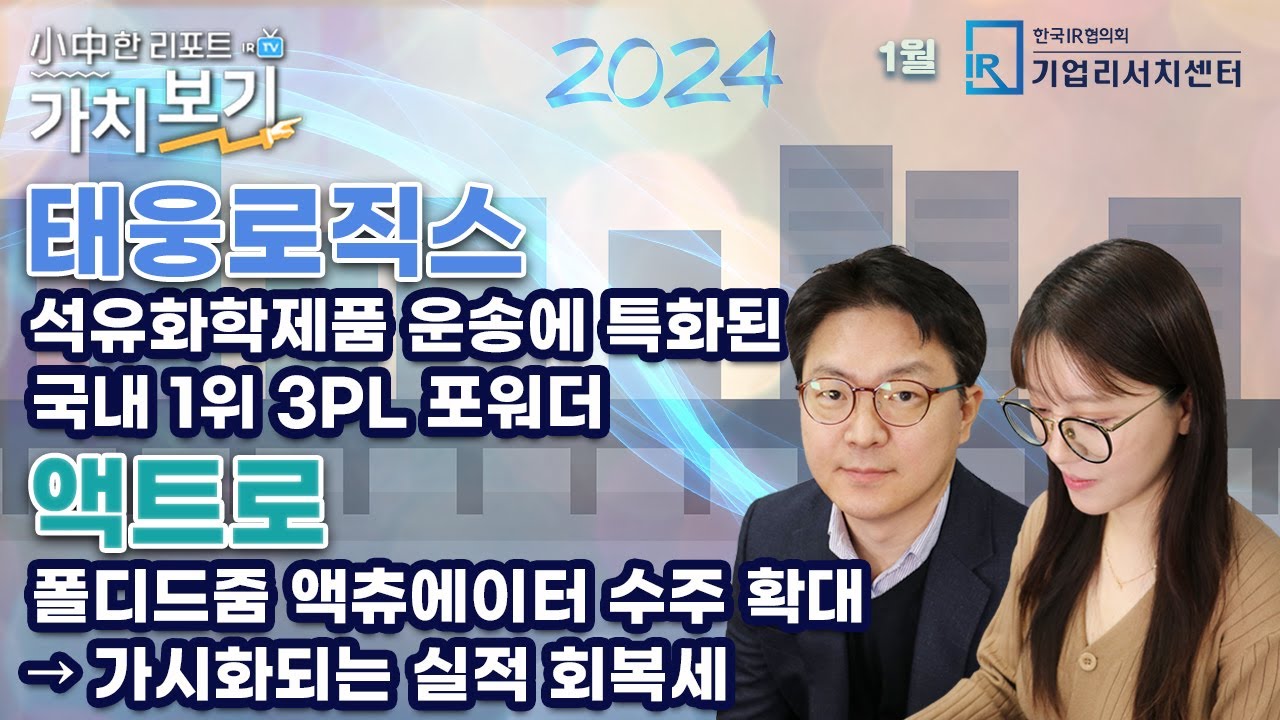 小中한 리포트 IR TV
가치보기

2024

1월

IR 한국IR협의회
기업리서치센터

태웅로직스
석유화학제품 운송에 특화된 국내 1위 3PL 포워더

액트로
폴디드줌 액츄에이터 수주 확대 → 가시화되는 실적 회복세